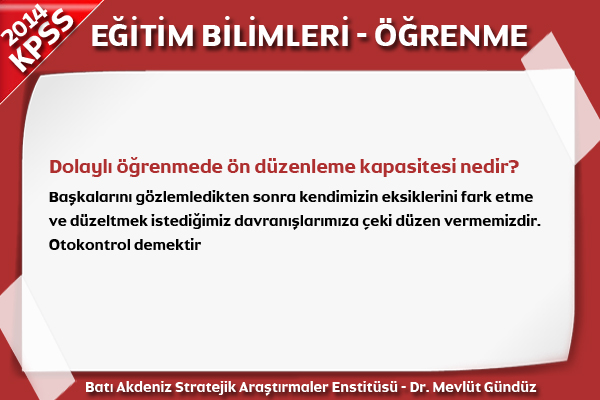 2014
KPSS

EĞİTİM BİLİMLERİ - ÖĞRENME

Dolaylı öğrenmede ön düzenleme kapasitesi nedir?

Başkalarını gözlemledikten sonra kendimizin eksiklerini fark etme ve düzeltmek istediğimiz davranışlarımıza çeki düzen vermemizdir. Otokontrol demektir

Batı Akdeniz Stratejik Araştırmaler Enstitüsü - Dr. Mevlüt Gündüz